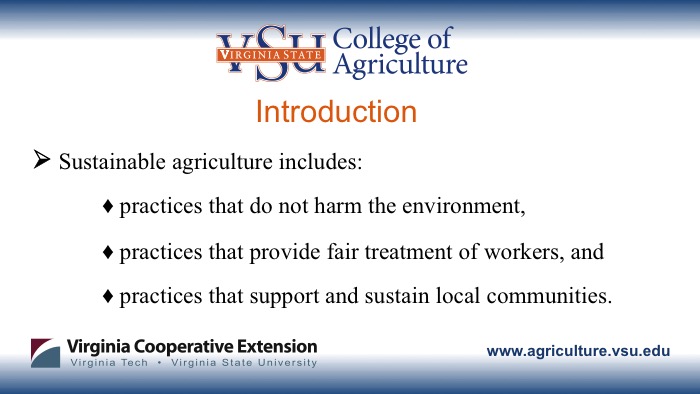 VSU VIRGINIA STATE College of Agriculture

Introduction

➢ Sustainable agriculture includes:

♦ practices that do not harm the environment,

♦ practices that provide fair treatment of workers, and

♦ practices that support and sustain local communities.

Virginia Cooperative Extension
Virginia Tech • Virginia State University

www.agriculture.vsu.edu